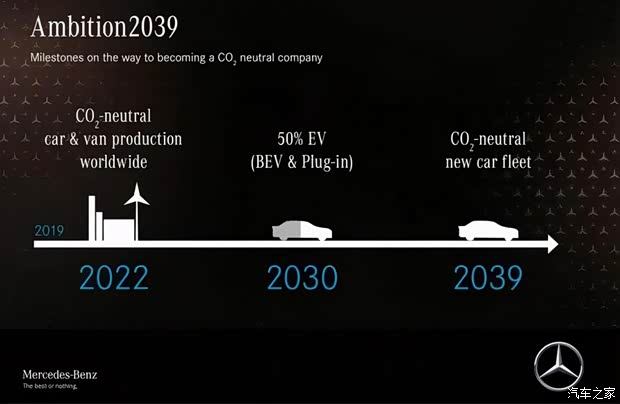 Ambition2039

Milestones on the way to becoming a $CO_2$ neutral company

$CO_2$-neutral car & van production worldwide

50% EV (BEV & Plug-in)

$CO_2$-neutral new car fleet

2019

2022

2030

2039

Mercedes-Benz
The best or nothing.

汽车之家